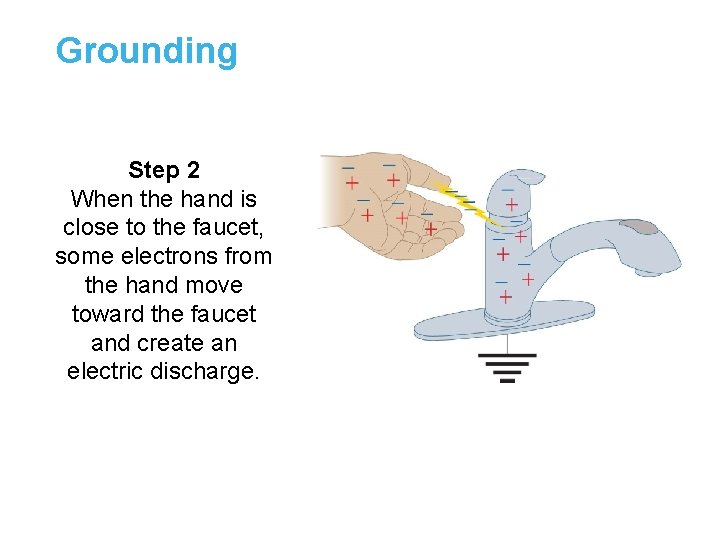 Grounding

Step 2
When the hand is close to the faucet, some electrons from the hand move toward the faucet and create an electric discharge.